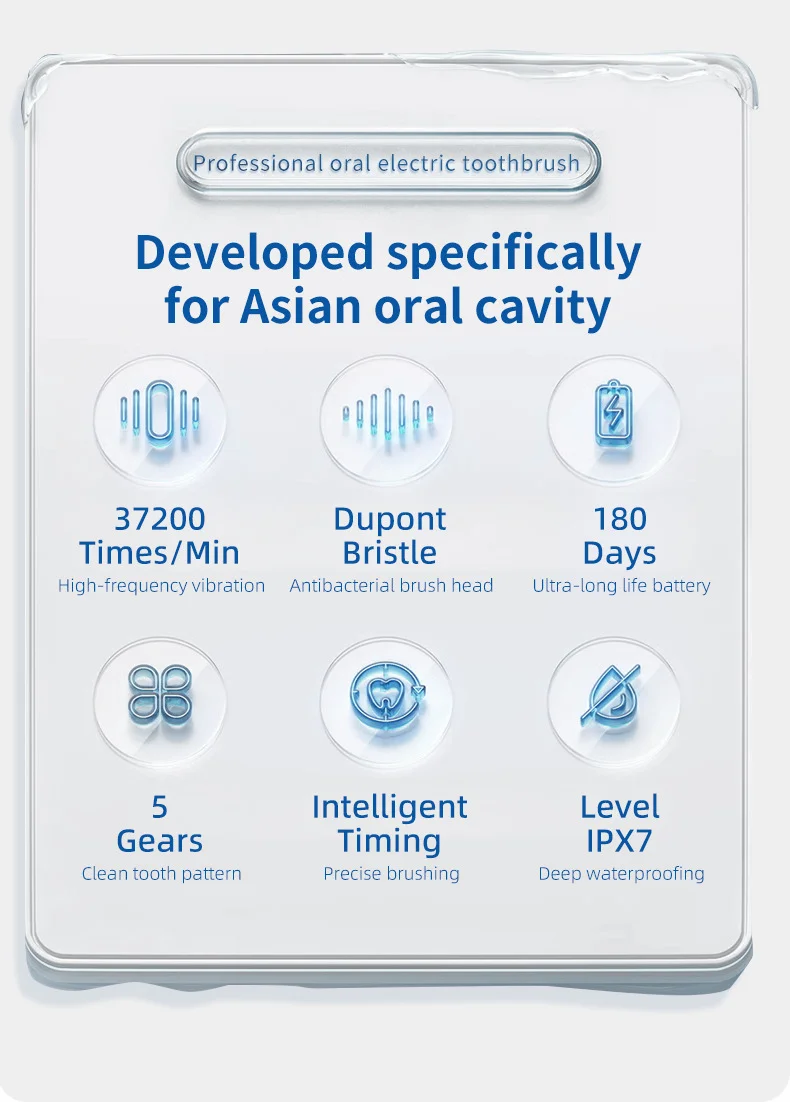 Professional oral electric toothbrush

Developed specifically for Asian oral cavity

37200 Times/Min
High-frequency vibration

Dupont Bristle
Antibacterial brush head

180 Days
Ultra-long life battery

5 Gears
Clean tooth pattern

Intelligent Timing
Precise brushing

Level IPX7
Deep waterproofing